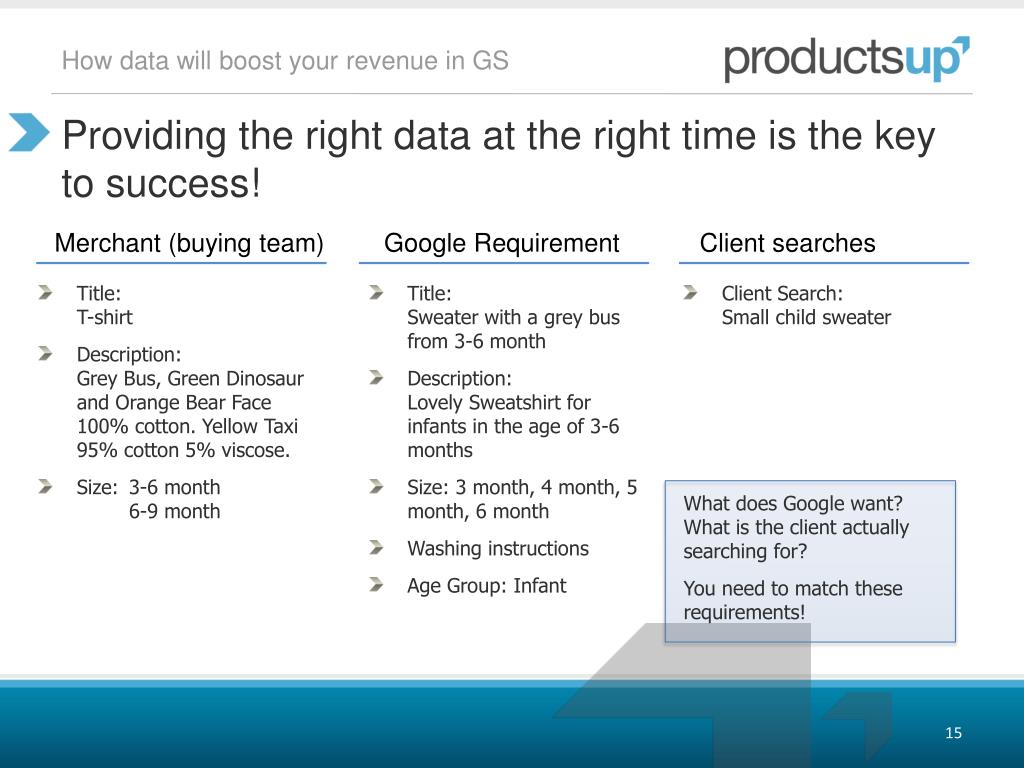 How data will boost your revenue in GS

productsup

Providing the right data at the right time is the key to success!

Merchant (buying team)

Title:
T-shirt

Description:
Grey Bus, Green Dinosaur and Orange Bear Face 100% cotton. Yellow Taxi 95% cotton 5% viscose.

Size: 3-6 month
6-9 month

Google Requirement

Title:
Sweater with a grey bus from 3-6 month

Description:
Lovely Sweatshirt for infants in the age of 3-6 months

Size: 3 month, 4 month, 5 month, 6 month

Washing instructions

Age Group: Infant

Client searches

Client Search:
Small child sweater

What does Google want? What is the client actually searching for?

You need to match these requirements!

15